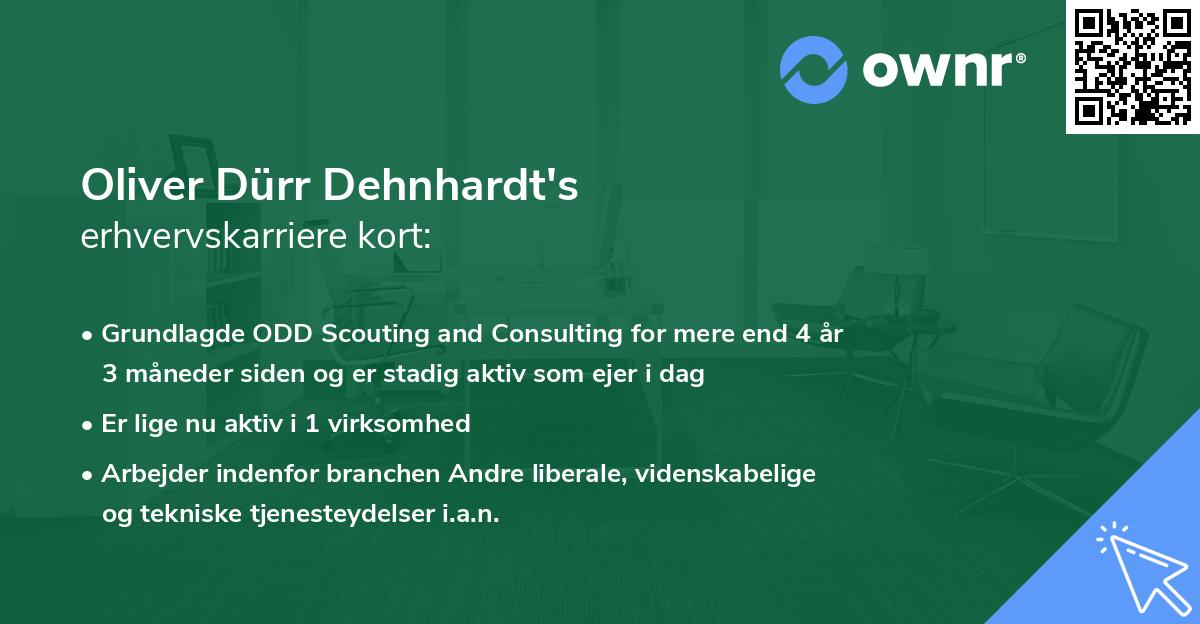 ownr®

Oliver Dürr Dehnhardt's
erhvervskarriere kort:

• Grundlagde ODD Scouting and Consulting for mere end 4 år 3 måneder siden og er stadig aktiv som ejer i dag
• Er lige nu aktiv i 1 virksomhed
• Arbejder indenfor branchen Andre liberale, videnskabelige og tekniske tjenesteydelser i.a.n.